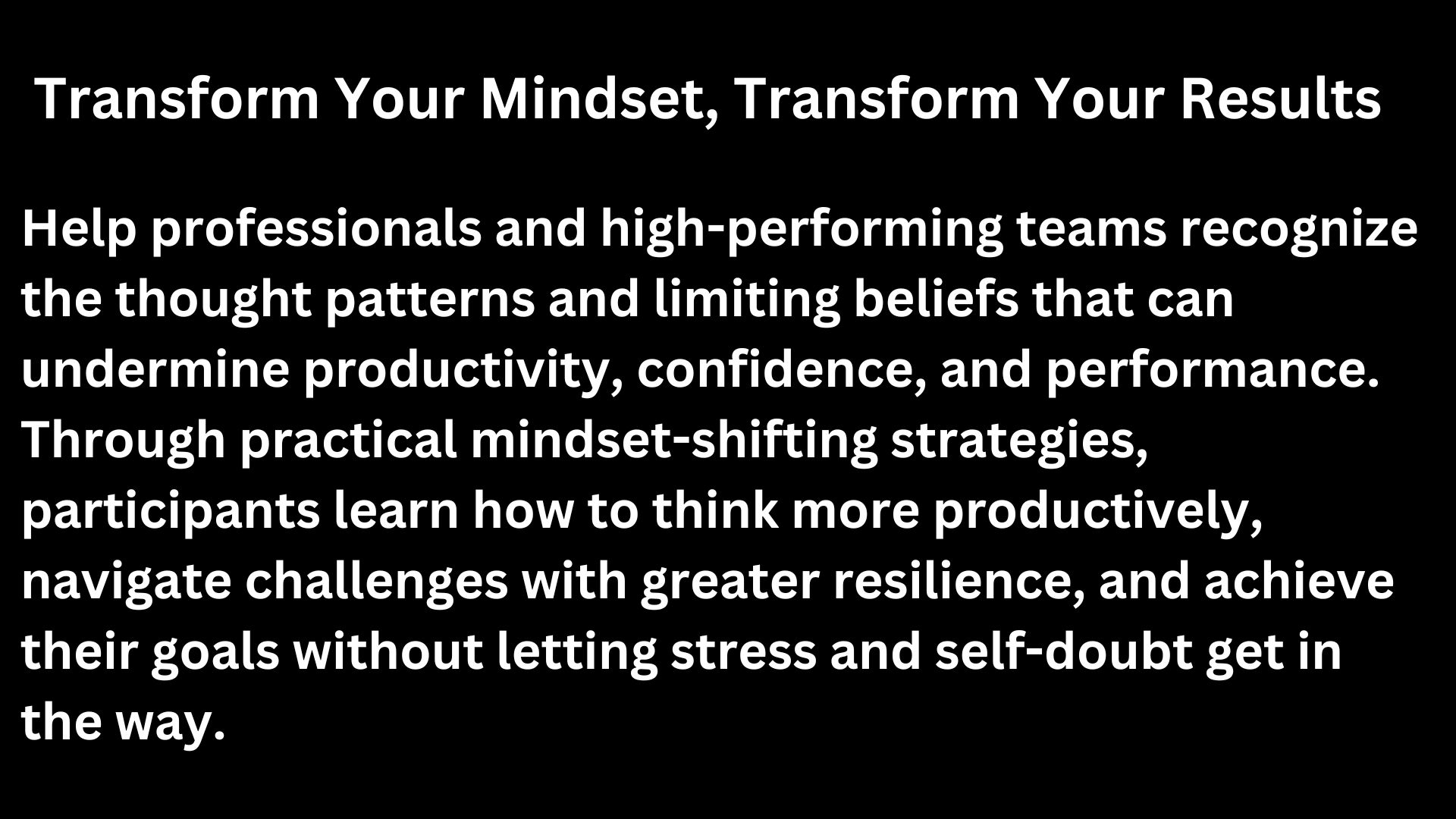 Transform Your Mindset, Transform Your Results

Help professionals and high-performing teams recognize the thought patterns and limiting beliefs that can undermine productivity, confidence, and performance. Through practical mindset-shifting strategies, participants learn how to think more productively, navigate challenges with greater resilience, and achieve their goals without letting stress and self-doubt get in the way.